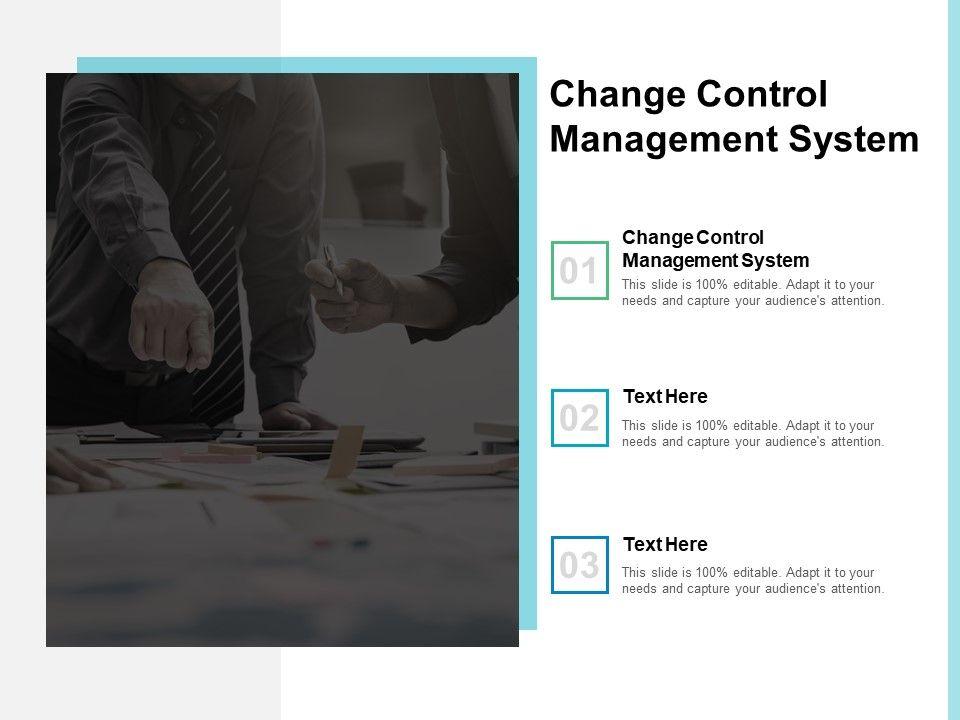 Change Control Management System

01

Change Control Management System

This slide is 100% editable. Adapt it to your needs and capture your audience's attention.

02

Text Here

This slide is 100% editable. Adapt it to your needs and capture your audience's attention.

03

Text Here

This slide is 100% editable. Adapt it to your needs and capture your audience's attention.